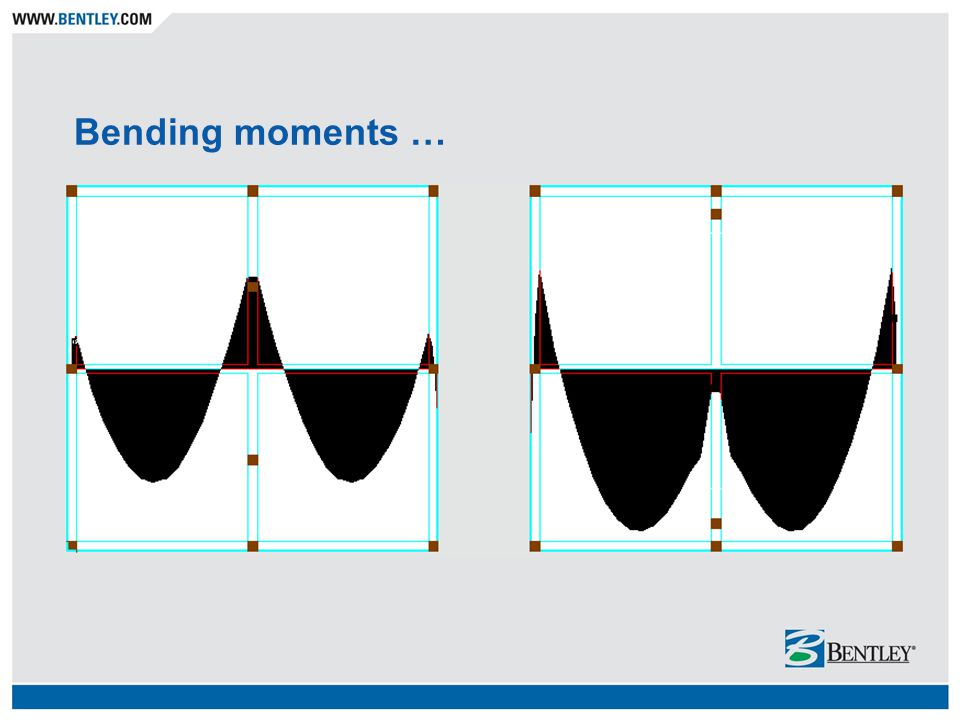 WWW.BENTLEY.COM

Bending moments …

BENTLEY®